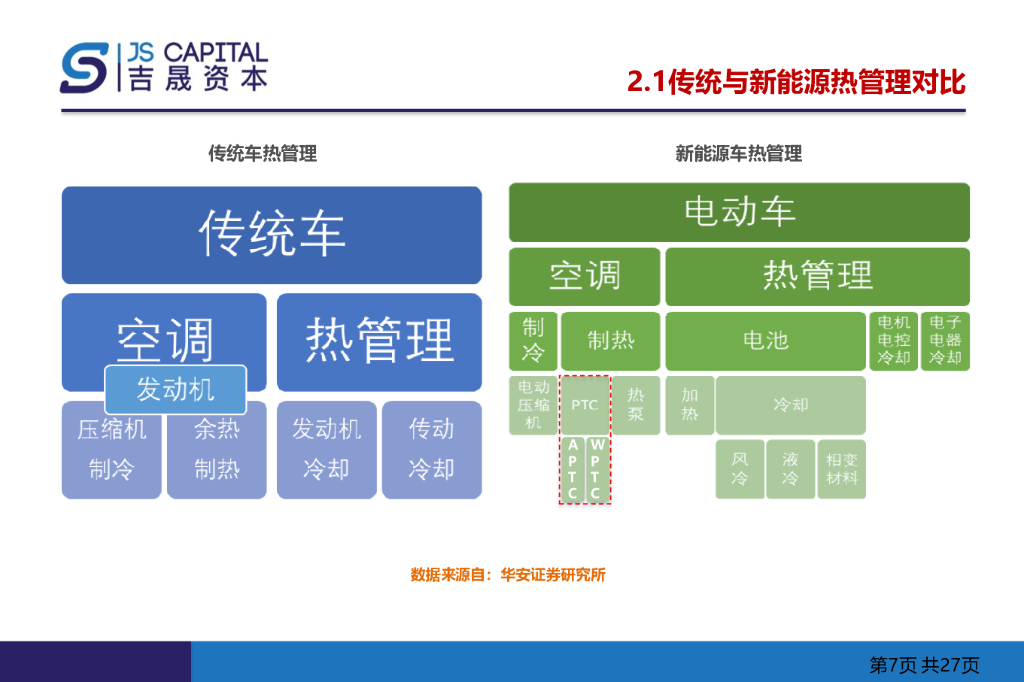 JS CAPITAL
吉晟资本

2.1传统与新能源热管理对比

传统车热管理

传统车

空调

热管理

发动机

压缩机制冷

余热制热

发动机冷却

传动冷却

新能源车热管理

电动车

空调

热管理

制冷

制热

电池

电机电控冷却

电子电器冷却

电动压缩机

PTC

热泵

加热

冷却

APTC

WPTC

风冷

液冷

相变材料

数据来源自：华安证券研究所

第7页 共27页